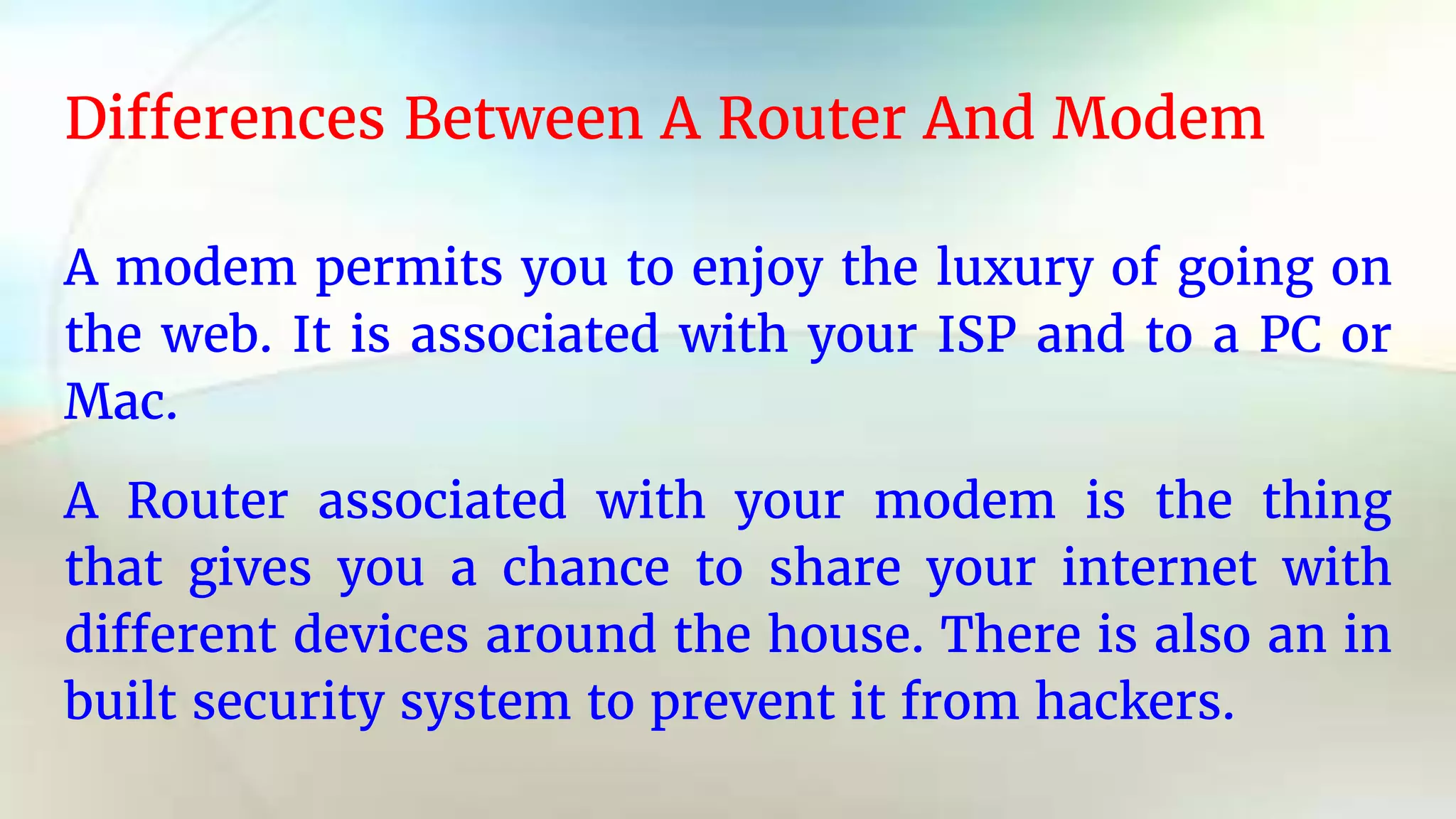 Differences Between A Router And Modem

A modem permits you to enjoy the luxury of going on the web. It is associated with your ISP and to a PC or Mac.

A Router associated with your modem is the thing that gives you a chance to share your internet with different devices around the house. There is also an in built security system to prevent it from hackers.